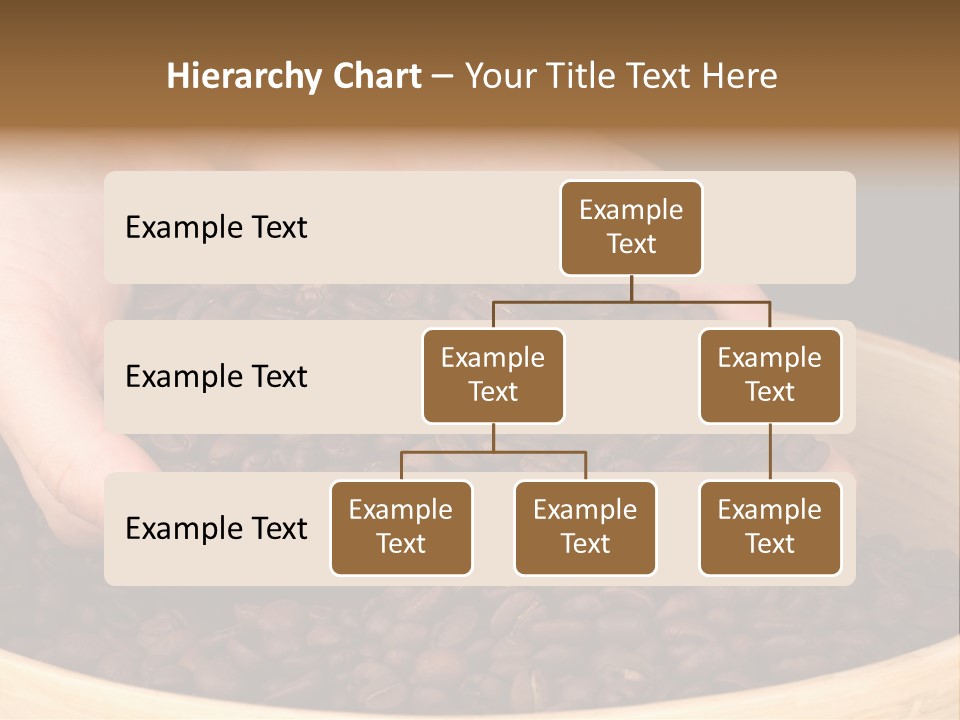 Hierarchy Chart – Your Title Text Here

Example Text

Example Text

Example Text

Example Text

Example Text

Example Text

Example Text

Example Text

Example Text